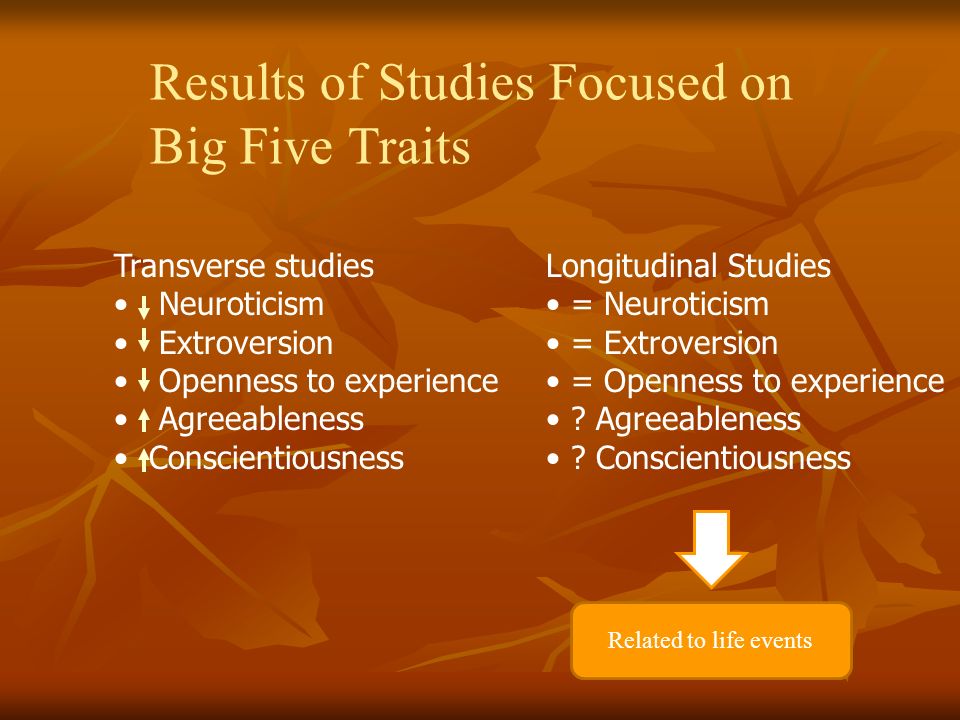 Results of Studies Focused on Big Five Traits

Transverse studies
• ↓ Neuroticism
• ↓ Extroversion
• ↓ Openness to experience
• ↑ Agreeableness
• ↑ Conscientiousness

Longitudinal Studies
• = Neuroticism
• = Extroversion
• = Openness to experience
• ? Agreeableness
• ? Conscientiousness

Related to life events